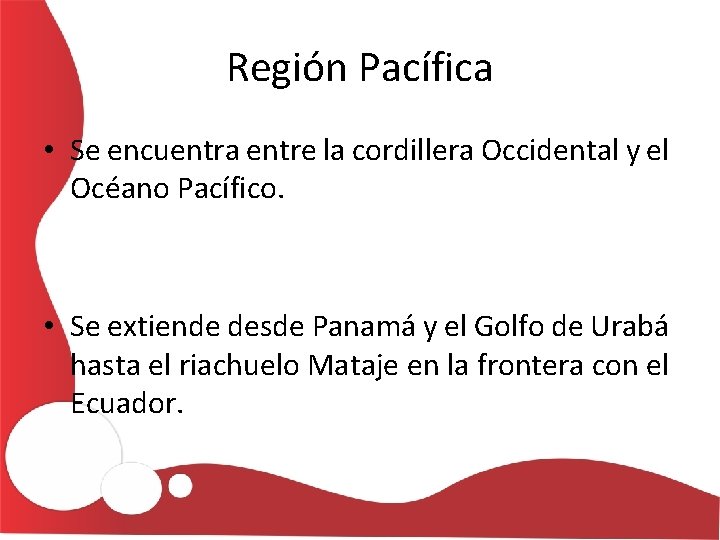 Región Pacífica

• Se encuentra entre la cordillera Occidental y el Océano Pacífico.

• Se extiende desde Panamá y el Golfo de Urabá hasta el riachuelo Mataje en la frontera con el Ecuador.